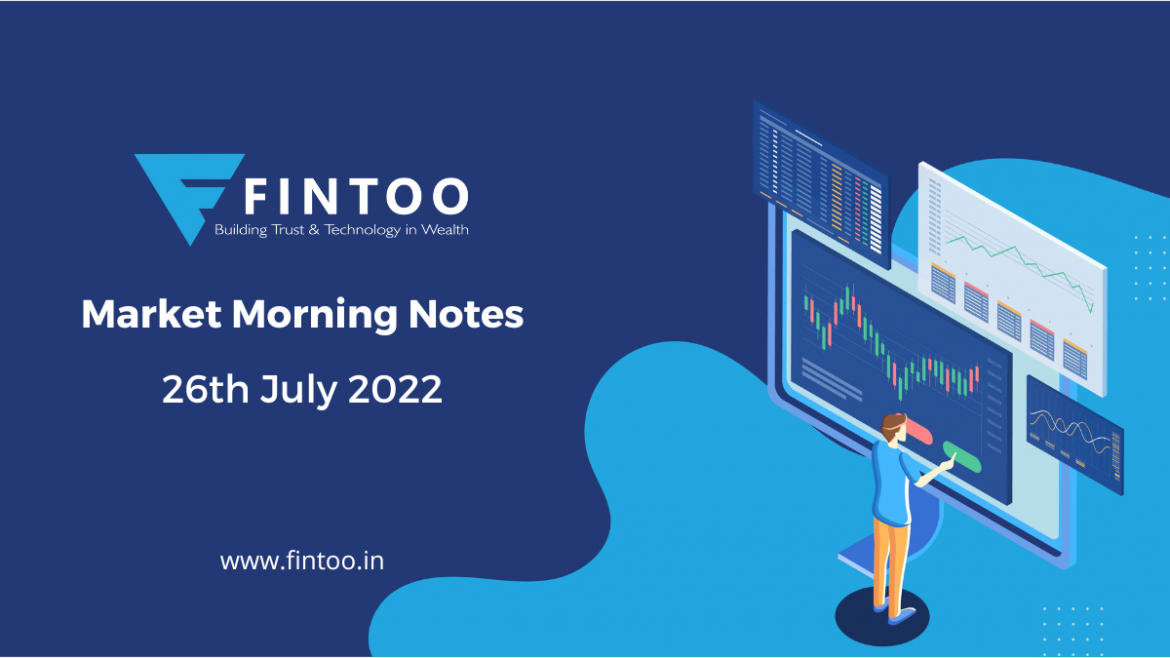 FINTOO
Building Trust & Technology in Wealth

Market Morning Notes

26th July 2022

www.fintoo.in